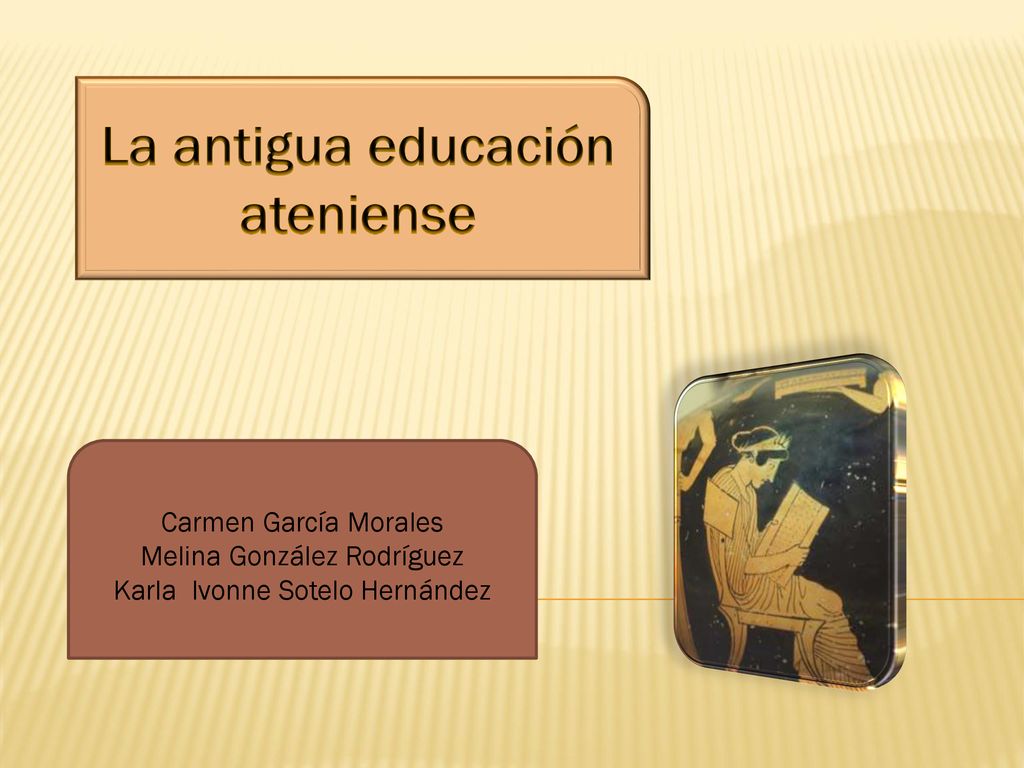 La antigua educación ateniense

Carmen García Morales
Melina González Rodríguez
Karla  Ivonne Sotelo Hernández